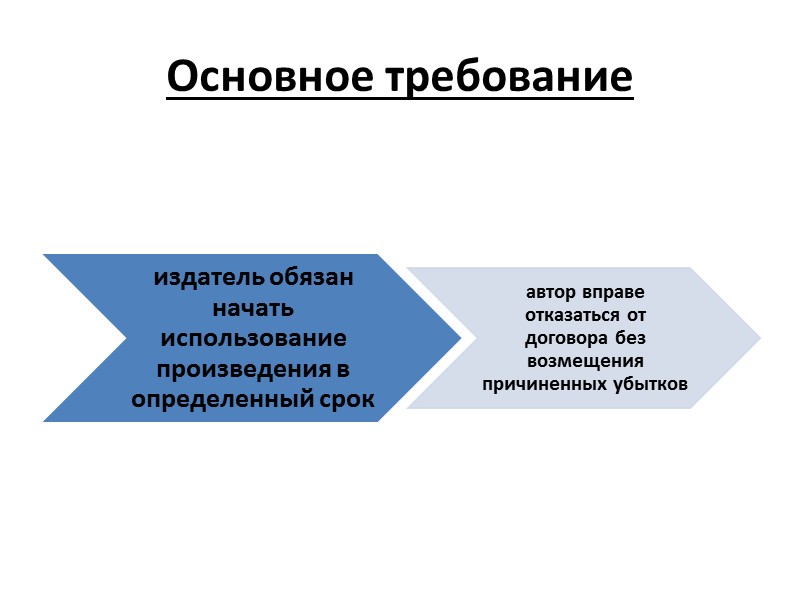 Основное требование

издатель обязан начать использование произведения в определенный срок

автор вправе отказаться от договора без возмещения причиненных убытков